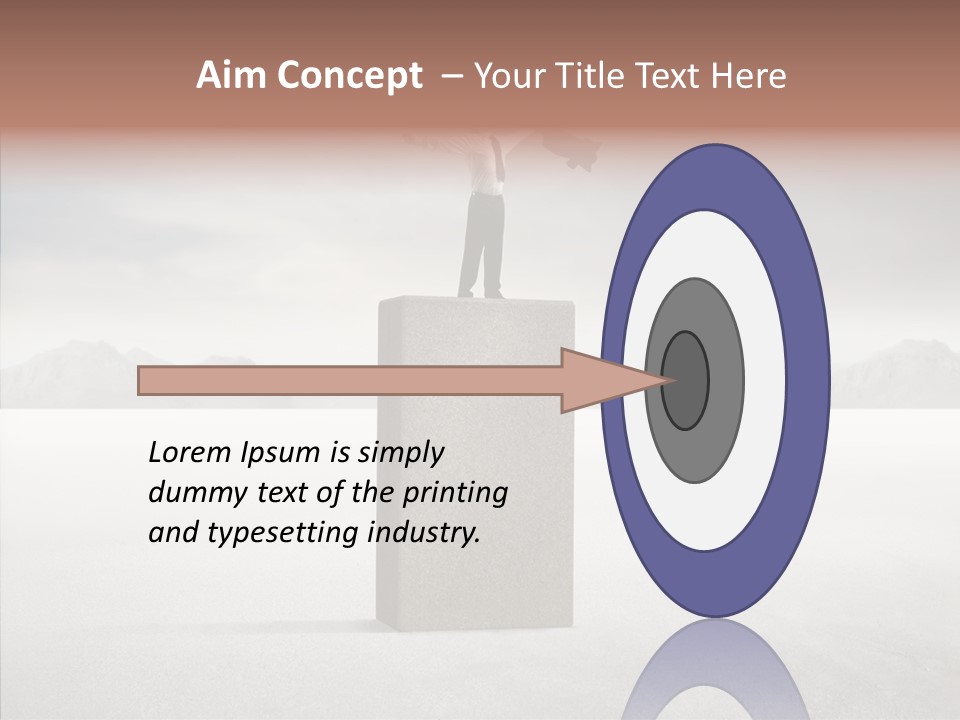 Aim Concept – Your Title Text Here

Lorem Ipsum is simply dummy text of the printing and typesetting industry.